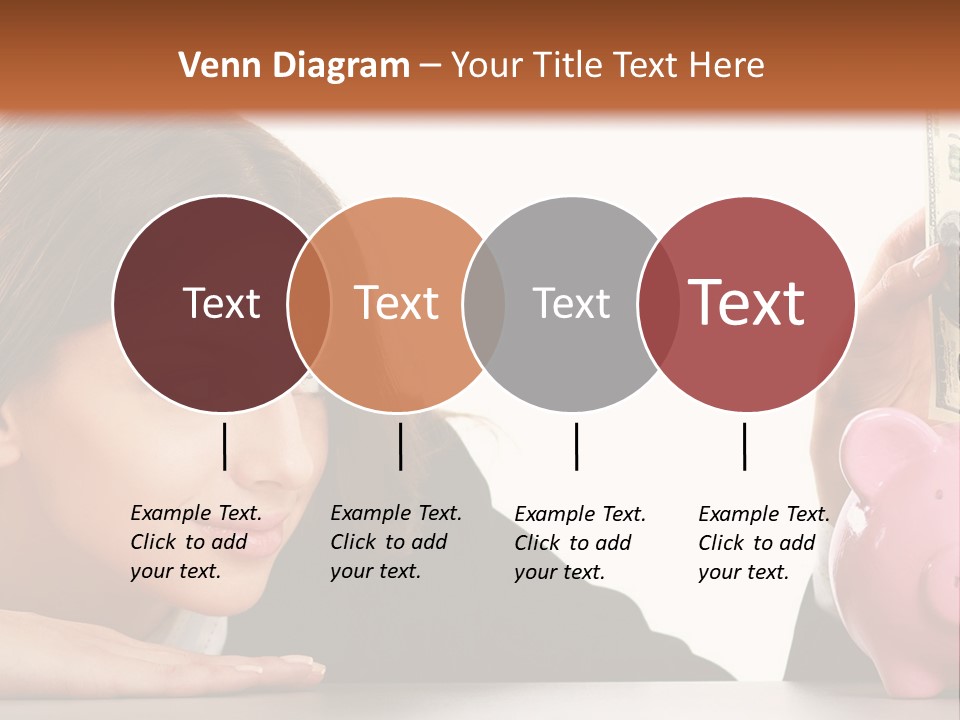 Venn Diagram – Your Title Text Here

Text

Text

Text

Text

Example Text. Click to add your text.

Example Text. Click to add your text.

Example Text. Click to add your text.

Example Text. Click to add your text.